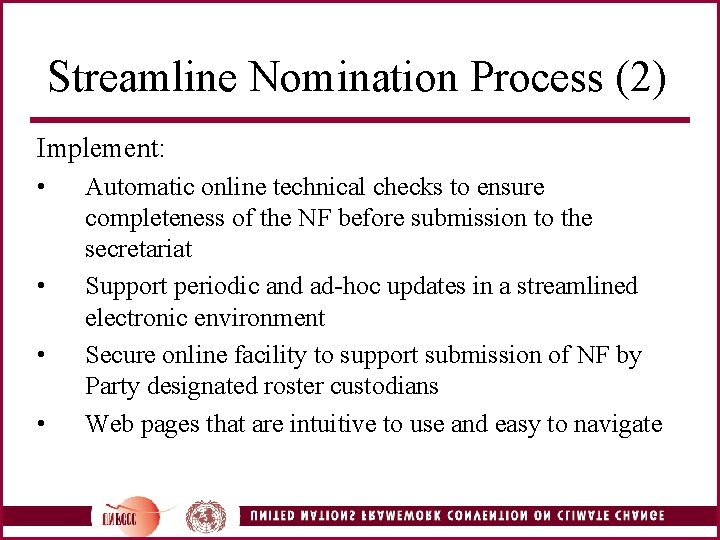 Streamline Nomination Process (2)

Implement:

• Automatic online technical checks to ensure completeness of the NF before submission to the secretariat

• Support periodic and ad-hoc updates in a streamlined electronic environment

• Secure online facility to support submission of NF by Party designated roster custodians

• Web pages that are intuitive to use and easy to navigate

UNFCCC

UNITED NATIONS FRAMEWORK CONVENTION ON CLIMATE CHANGE